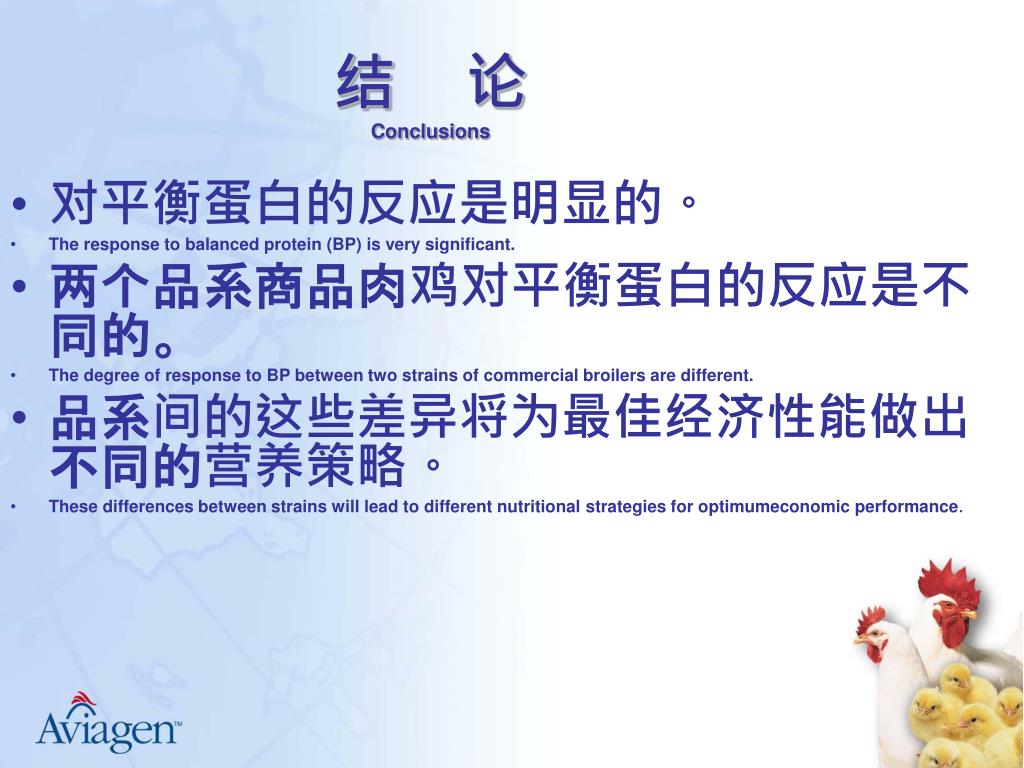 结　论
Conclusions

• 对平衡蛋白的反应是明显的。
• The response to balanced protein (BP) is very significant.
• 两个品系商品肉鸡对平衡蛋白的反应是不同的。
• The degree of response to BP between two strains of commercial broilers are different.
• 品系间的这些差异将为最佳经济性能做出不同的营养策略。
• These differences between strains will lead to different nutritional strategies for optimumeconomic performance.

Aviagen™